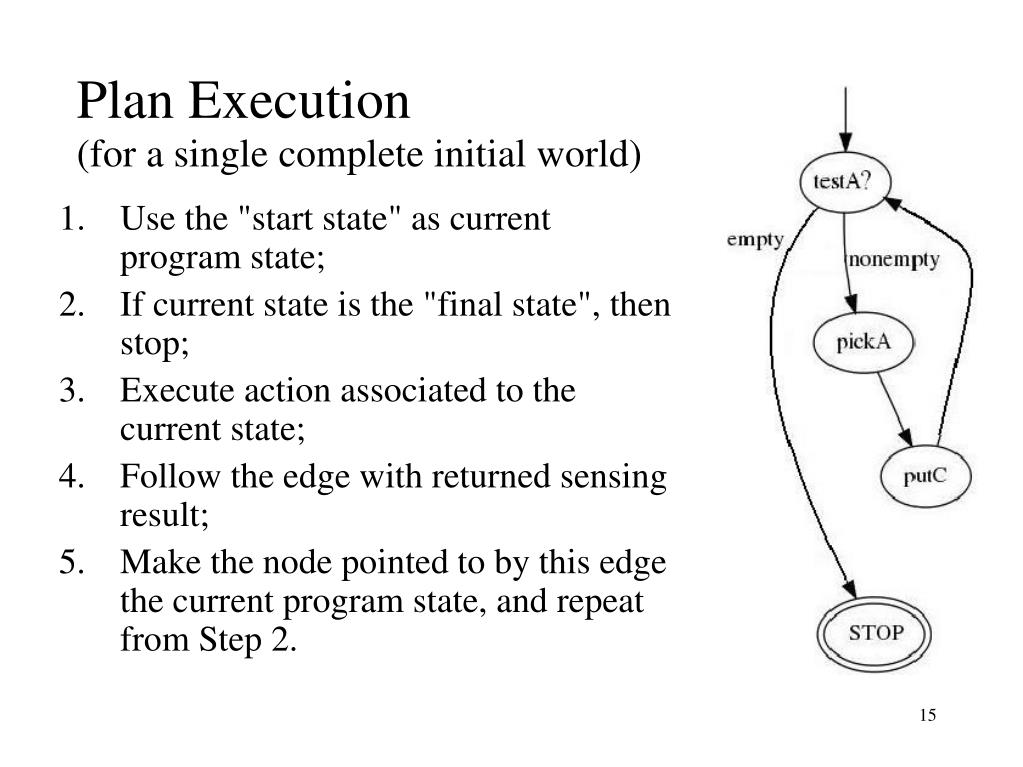 Plan Execution
(for a single complete initial world)

1. Use the "start state" as current program state;
2. If current state is the "final state", then stop;
3. Execute action associated to the current state;
4. Follow the edge with returned sensing result;
5. Make the node pointed to by this edge the current program state, and repeat from Step 2.

testA?
empty
nonempty
pickA
putC
STOP

15